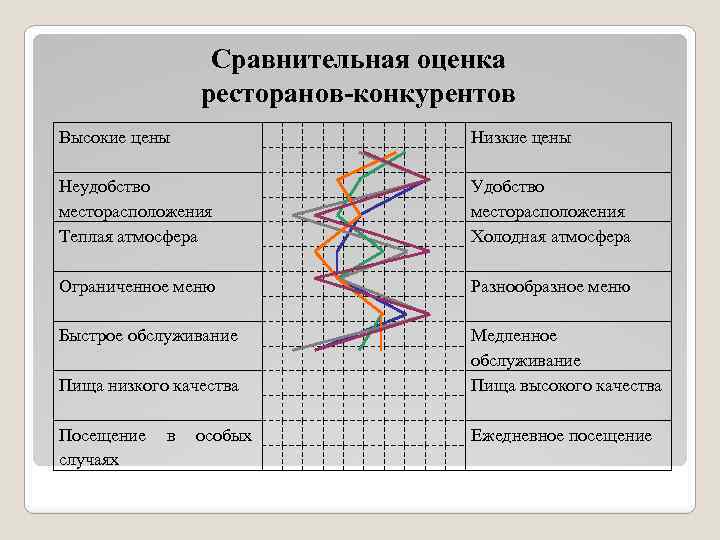 Сравнительная оценка ресторанов-конкурентов

| | | |
|---|---|---|
| Высокие цены | | Низкие цены |
| Неудобство месторасположения | | Удобство месторасположения |
| Теплая атмосфера | | Холодная атмосфера |
| Ограниченное меню | | Разнообразное меню |
| Быстрое обслуживание | | Медленное обслуживание |
| Пища низкого качества | | Пища высокого качества |
| Посещение в особых случаях | | Ежедневное посещение |